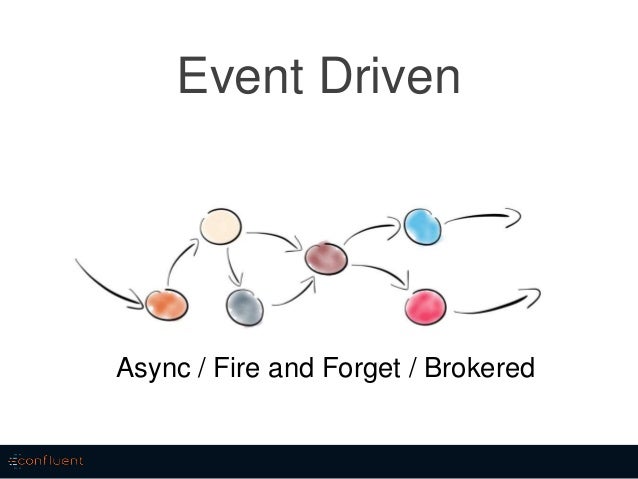 Event Driven

Async / Fire and Forget / Brokered

confluent